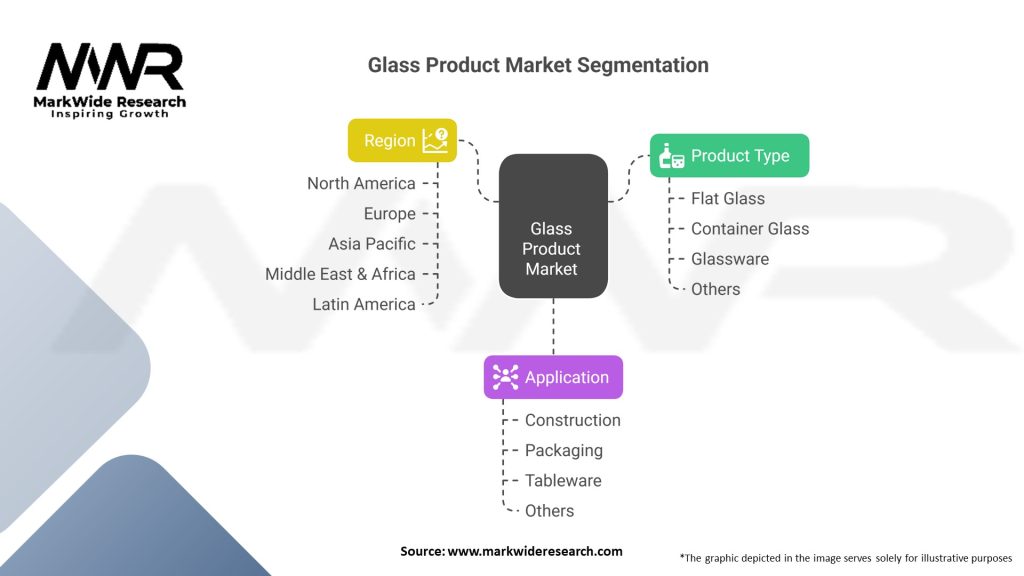 MWR
MarkWide Research
Inspiring Growth

Glass Product Market Segmentation

Region

North America
Europe
Asia Pacific
Middle East & Africa
Latin America

Glass Product Market

Product Type

Flat Glass
Container Glass
Glassware
Others

Application

Construction
Packaging
Tableware
Others

Source: www.markwideresearch.com

*The graphic depicted in the image serves solely for illustrative purposes